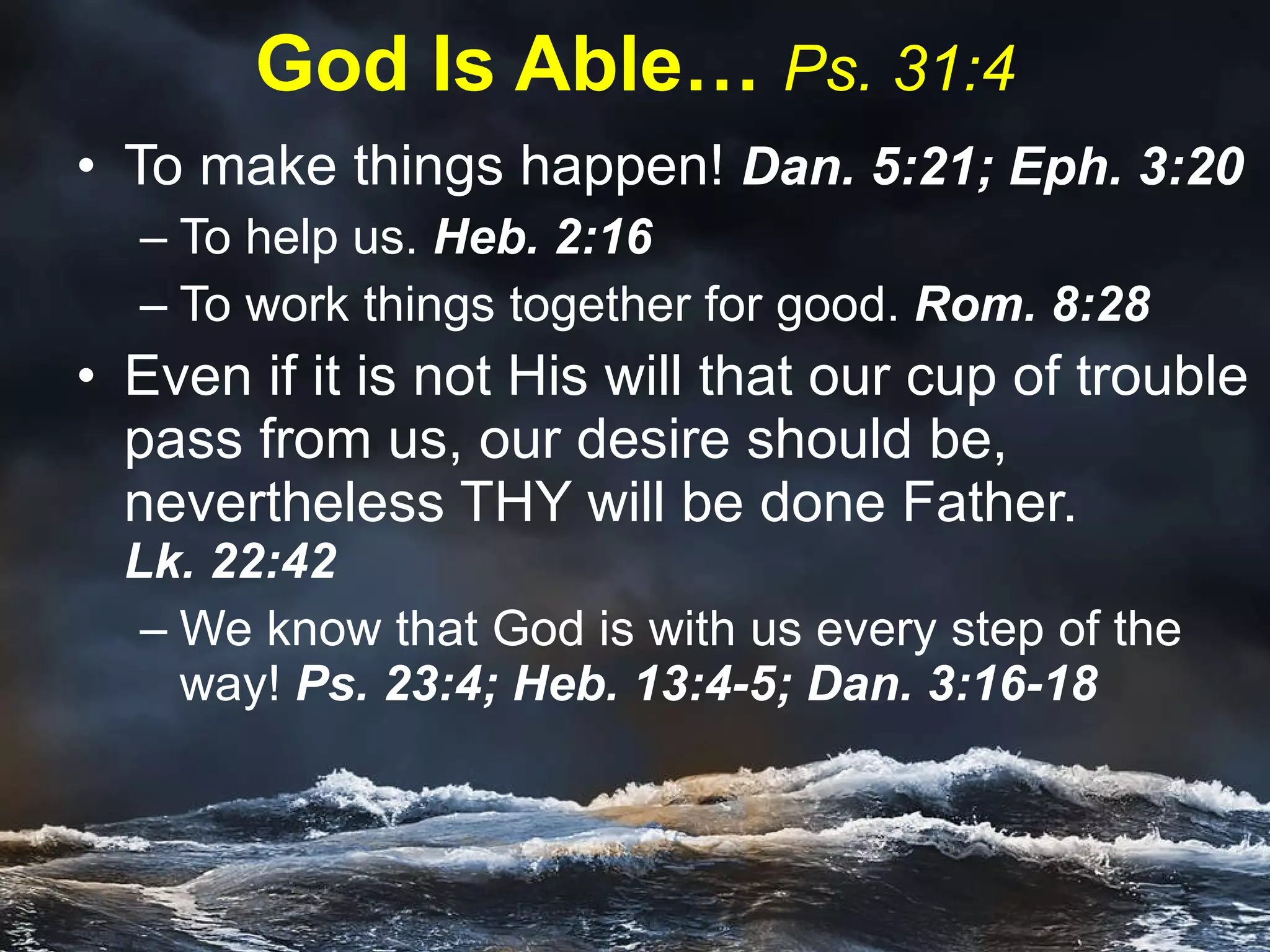 God Is Able… Ps. 31:4

• To make things happen! Dan. 5:21; Eph. 3:20
– To help us. Heb. 2:16
– To work things together for good. Rom. 8:28
• Even if it is not His will that our cup of trouble pass from us, our desire should be, nevertheless THY will be done Father. Lk. 22:42
– We know that God is with us every step of the way! Ps. 23:4; Heb. 13:4-5; Dan. 3:16-18